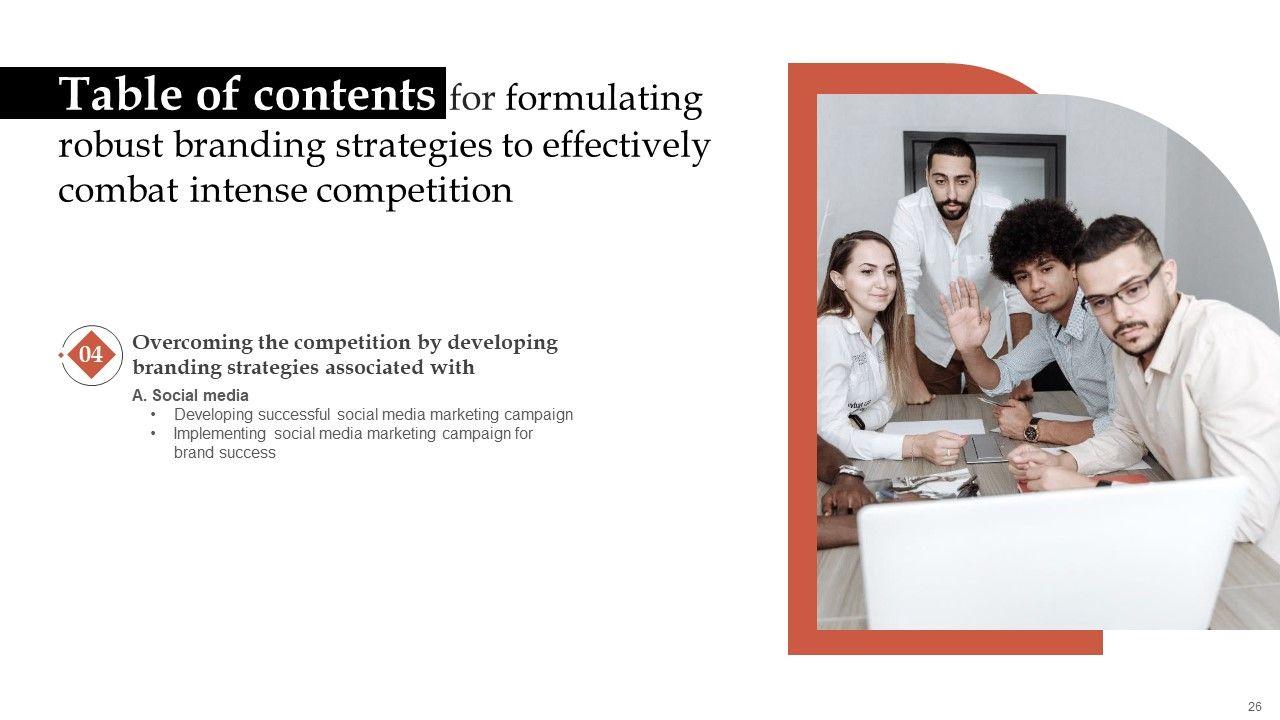 Table of contents for formulating robust branding strategies to effectively combat intense competition

04

Overcoming the competition by developing branding strategies associated with

A. Social media
• Developing successful social media marketing campaign
• Implementing social media marketing campaign for brand success

26